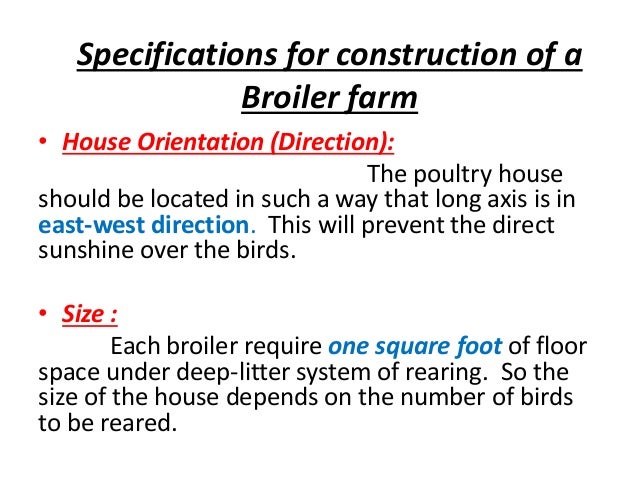 Specifications for construction of a Broiler farm

• House Orientation (Direction):

The poultry house should be located in such a way that long axis is in east-west direction. This will prevent the direct sunshine over the birds.

• Size :

Each broiler require one square foot of floor space under deep-litter system of rearing. So the size of the house depends on the number of birds to be reared.